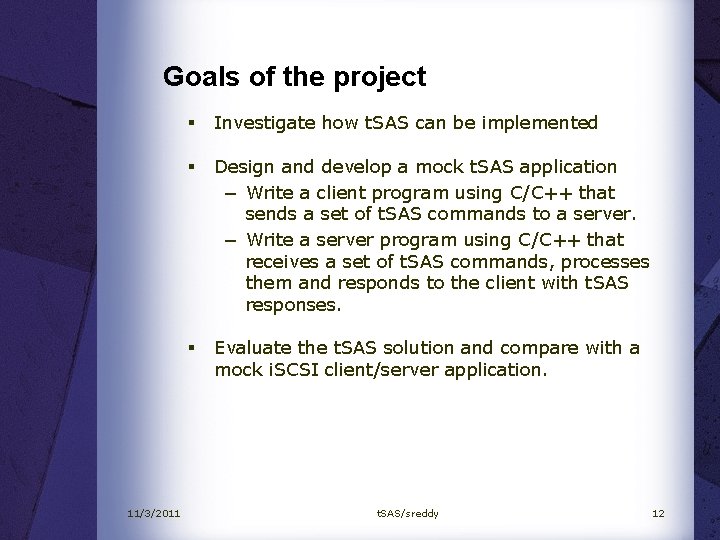 Goals of the project

▪ Investigate how tSAS can be implemented

▪ Design and develop a mock tSAS application
– Write a client program using C/C++ that sends a set of tSAS commands to a server.
– Write a server program using C/C++ that receives a set of tSAS commands, processes them and responds to the client with tSAS responses.

▪ Evaluate the tSAS solution and compare with a mock iSCSI client/server application.

11/3/2011 tSAS/sreddy 12